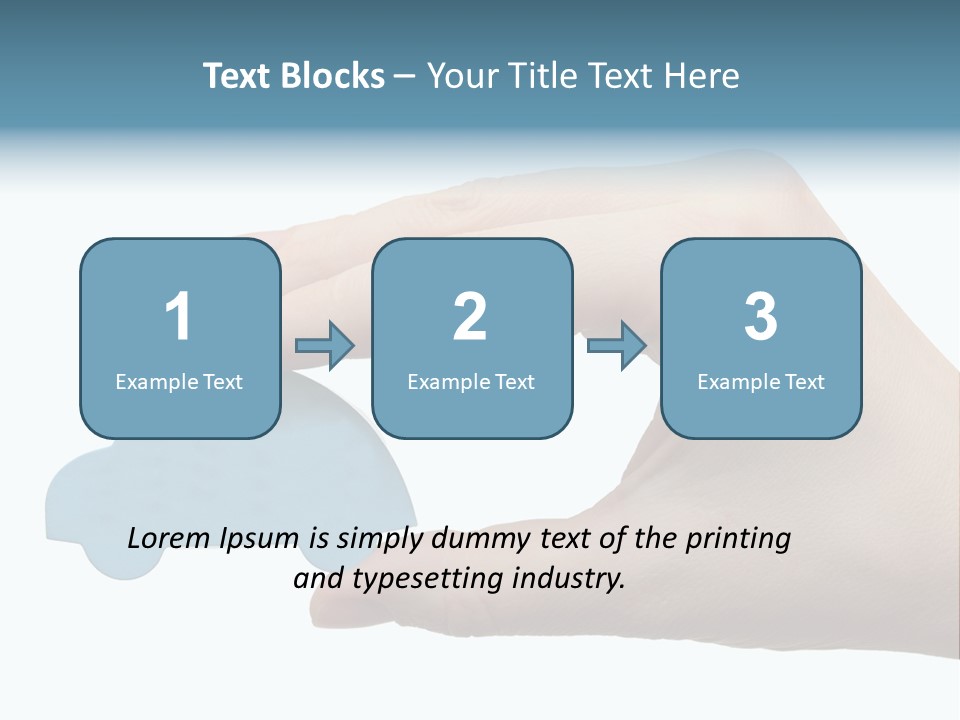 Text Blocks – Your Title Text Here

1
Example Text

2
Example Text

3
Example Text

Lorem Ipsum is simply dummy text of the printing and typesetting industry.